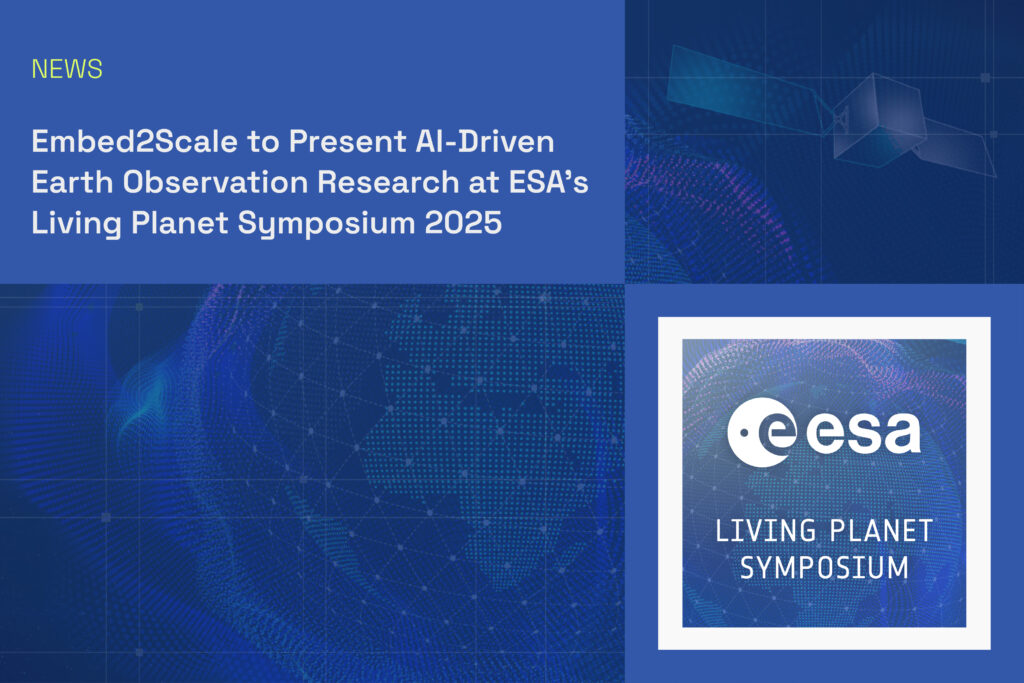 NEWS

Embed2Scale to Present AI-Driven Earth Observation Research at ESA's Living Planet Symposium 2025

esa

LIVING PLANET SYMPOSIUM